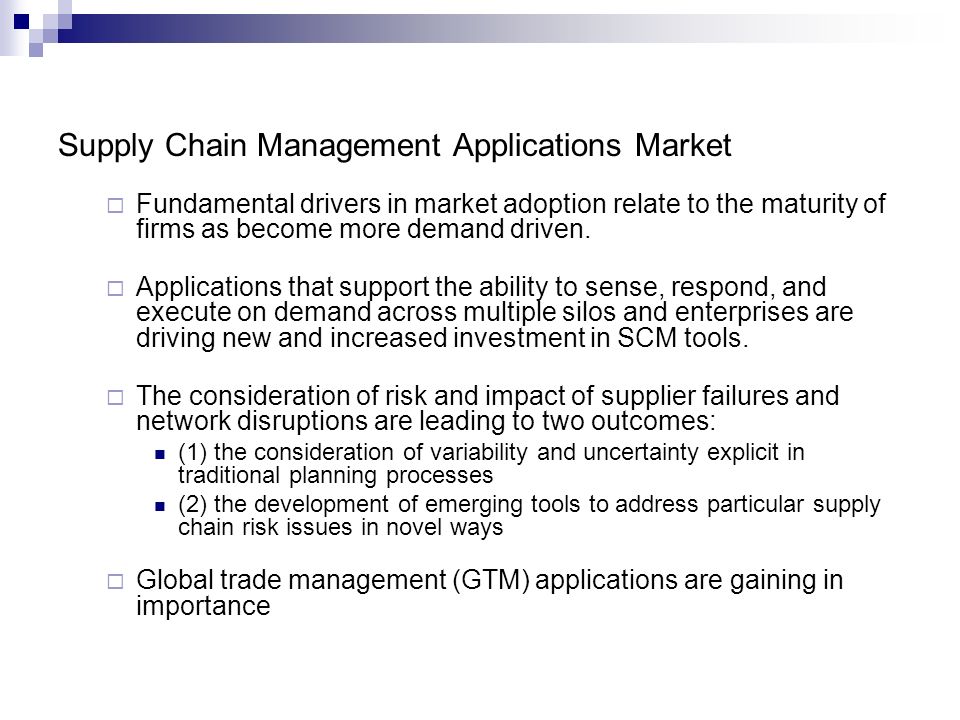 Supply Chain Management Applications Market

Fundamental drivers in market adoption relate to the maturity of firms as become more demand driven.

Applications that support the ability to sense, respond, and execute on demand across multiple silos and enterprises are driving new and increased investment in SCM tools.

The consideration of risk and impact of supplier failures and network disruptions are leading to two outcomes:

(1) the consideration of variability and uncertainty explicit in traditional planning processes

(2) the development of emerging tools to address particular supply chain risk issues in novel ways

Global trade management (GTM) applications are gaining in importance